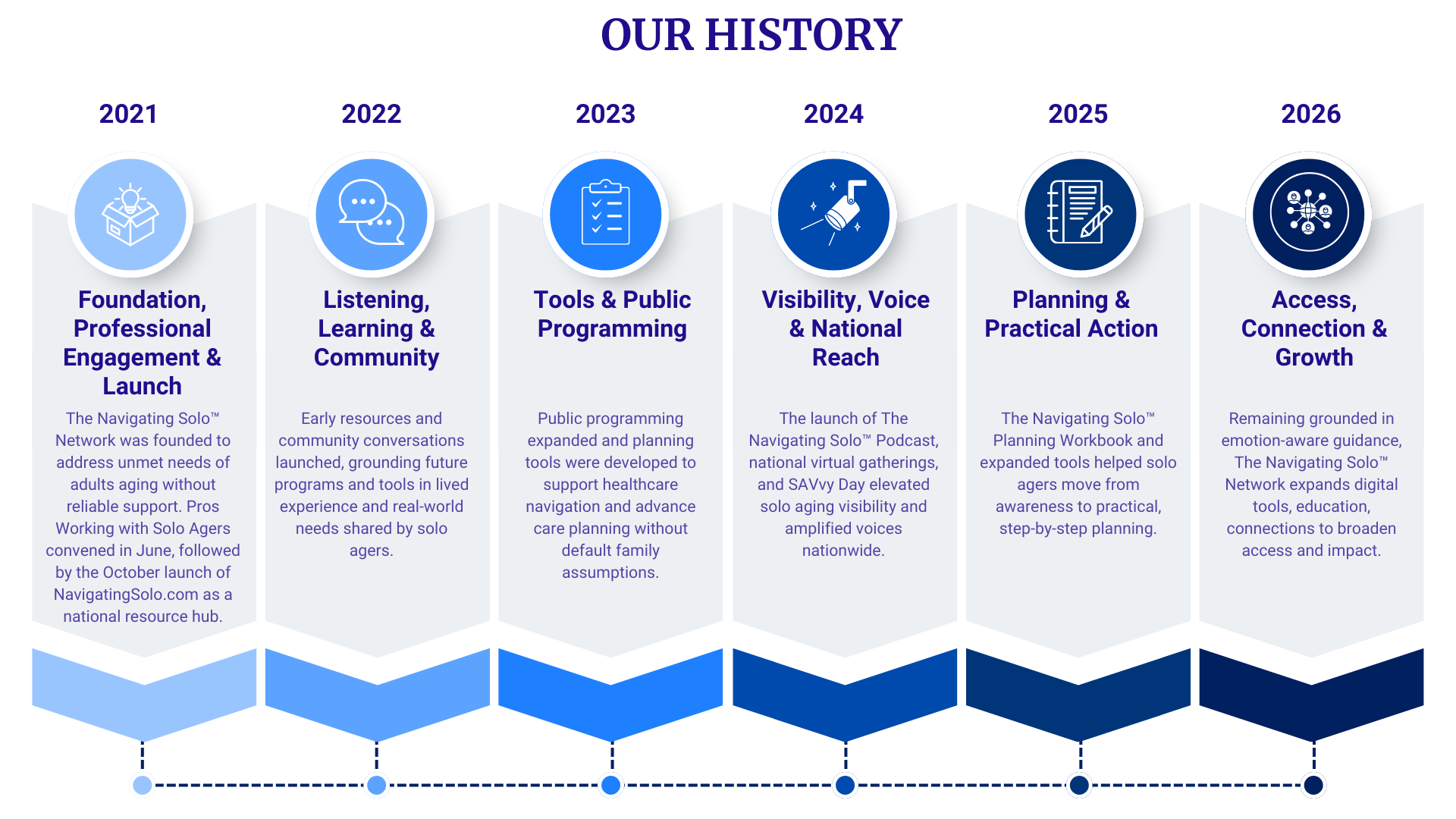 OUR HISTORY

2021

Foundation, Professional Engagement & Launch

The Navigating Solo™ Network was founded to address unmet needs of adults aging without reliable support. Pros Working with Solo Agers convened in June, followed by the October launch of NavigatingSolo.com as a national resource hub.

2022

Listening, Learning & Community

Early resources and community conversations launched, grounding future programs and tools in lived experience and real-world needs shared by solo agers.

2023

Tools & Public Programming

Public programming expanded and planning tools were developed to support healthcare navigation and advance care planning without default family assumptions.

2024

Visibility, Voice & National Reach

The launch of The Navigating Solo™ Podcast, national virtual gatherings, and SAVvy Day elevated solo aging visibility and amplified voices nationwide.

2025

Planning & Practical Action

The Navigating Solo™ Planning Workbook and expanded tools helped solo agers move from awareness to practical, step-by-step planning.

2026

Access, Connection & Growth

Remaining grounded in emotion-aware guidance, The Navigating Solo™ Network expands digital tools, education, connections to broaden access and impact.